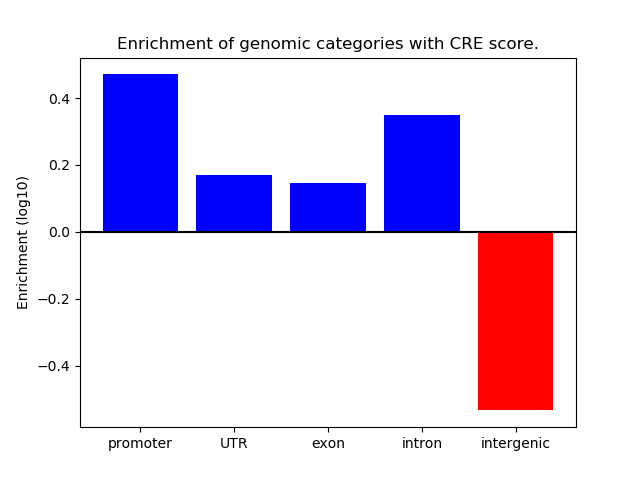 Enrichment of genomic categories with CRE score.

Enrichment (log10)

0.4
0.2
0.0
−0.2
−0.4

promoter
UTR
exon
intron
intergenic